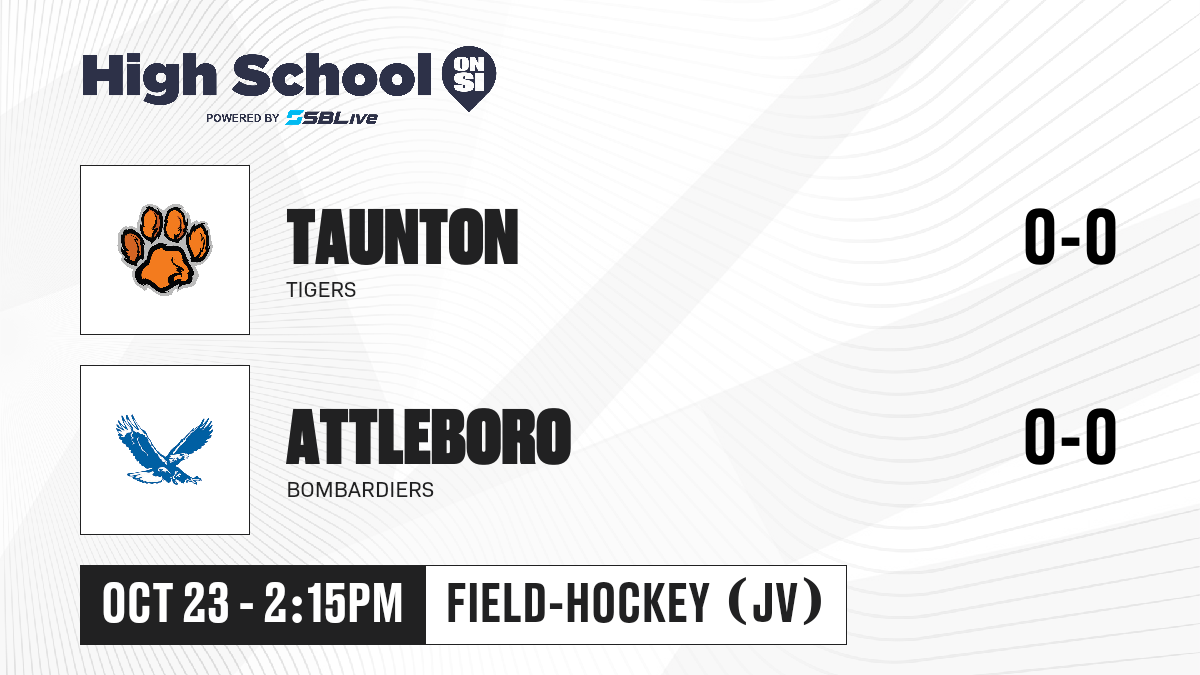 High School ON SI
POWERED BY SBLive

TAUNTON
TIGERS
0-0

ATTLEBORO
BOMBARDIERS
0-0

OCT 23 - 2:15PM
FIELD-HOCKEY (JV)